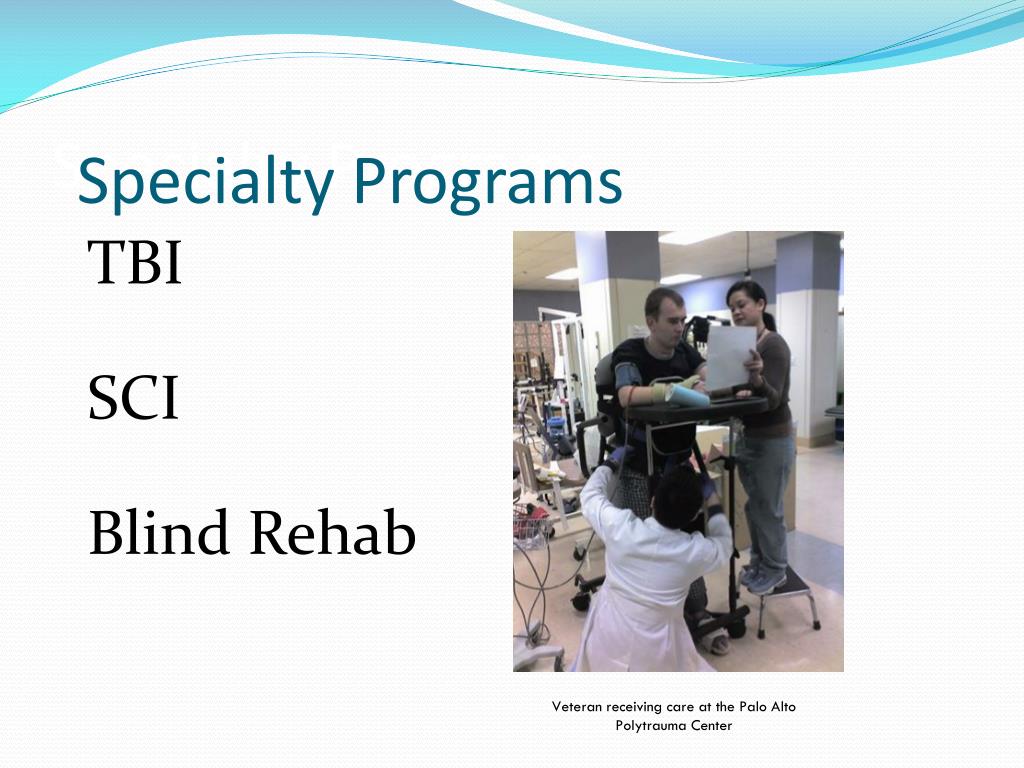 Specialty Programs

TBI

SCI

Blind Rehab

Veteran receiving care at the Palo Alto Polytrauma Center